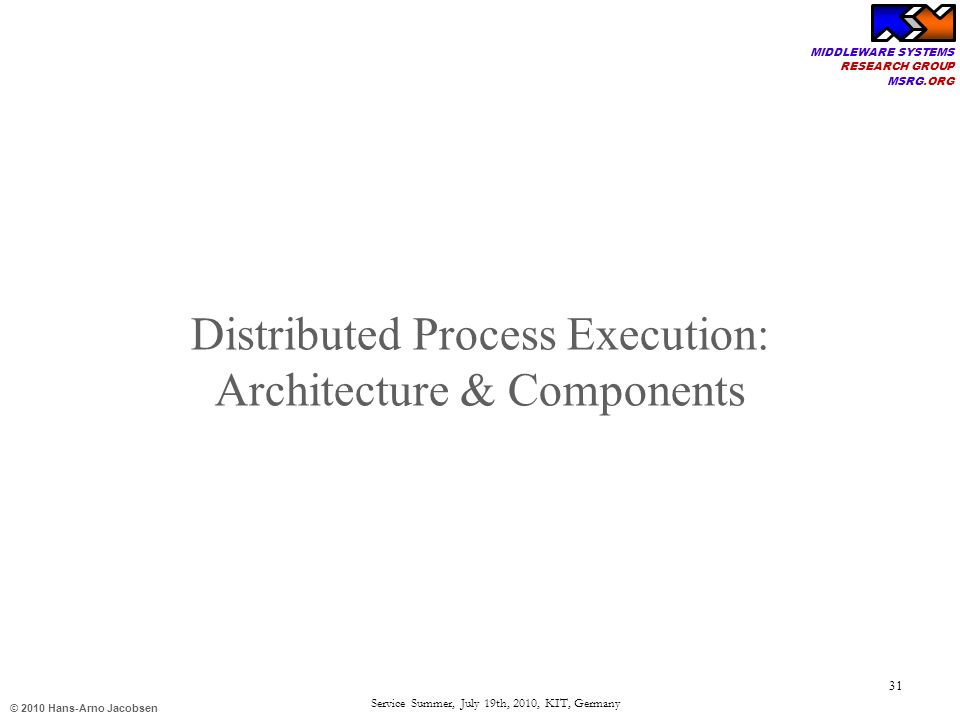 MIDDLEWARE SYSTEMS
RESEARCH GROUP
MSRG.ORG

Distributed Process Execution:
Architecture & Components

31

© 2010 Hans-Arno Jacobsen

Service Summer, July 19th, 2010, KIT, Germany